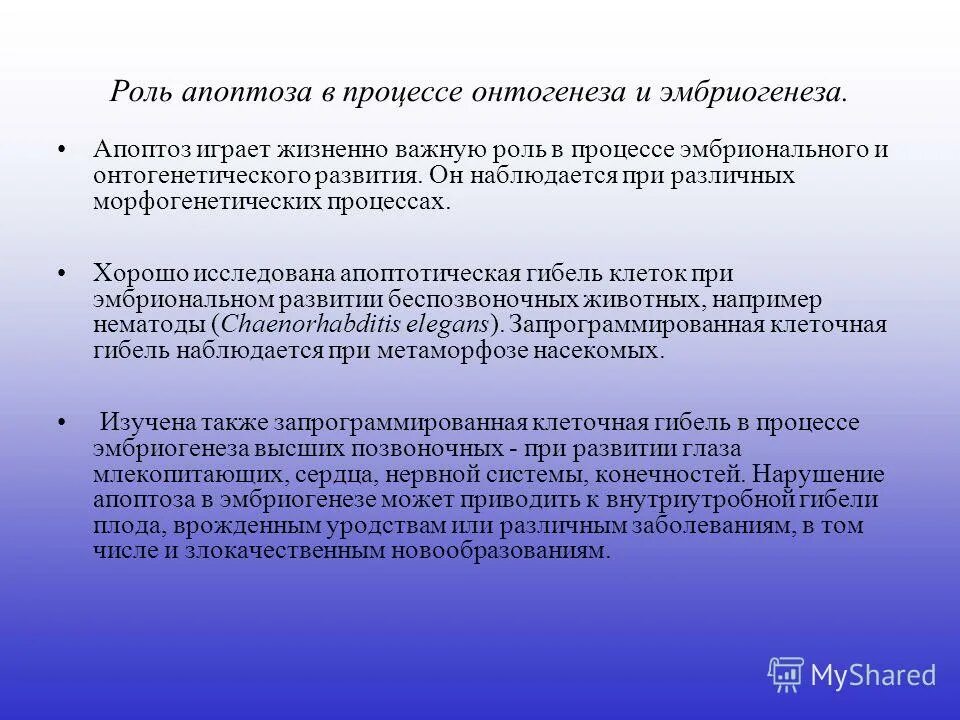 Роль апоптоза в процессе онтогенеза и эмбриогенеза.

• Апоптоз играет жизненно важную роль в процессе эмбрионального и онтогенетического развития. Он наблюдается при различных морфогенетических процессах.

• Хорошо исследована апоптотическая гибель клеток при эмбриональном развитии беспозвоночных животных, например нематоды (Chaenorhabditis elegans). Запрограммированная клеточная гибель наблюдается при метаморфозе насекомых.

• Изучена также запрограммированная клеточная гибель в процессе эмбриогенеза высших позвоночных - при развитии глаза млекопитающих, сердца, нервной системы, конечностей. Нарушение апоптоза в эмбриогенезе может приводить к внутриутробной гибели плода, врожденным уродствам или различным заболеваниям, в том числе и злокачественным новообразованиям.

MyShared